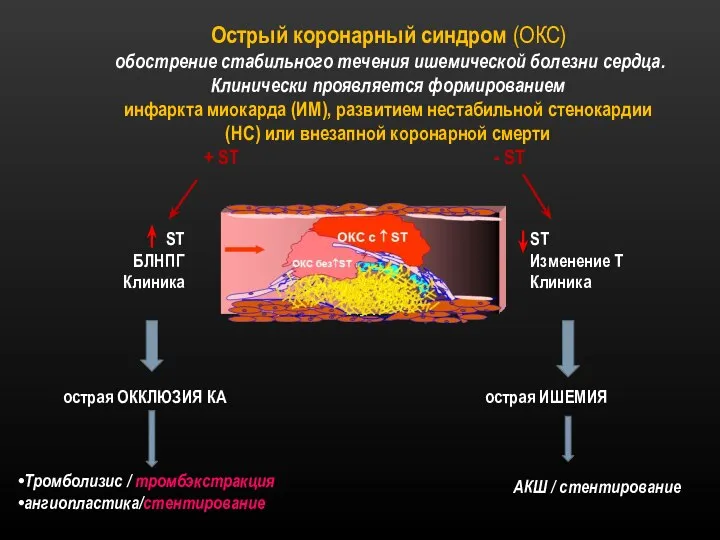 Острый коронарный синдром (ОКС)
обострение стабильного течения ишемической болезни сердца.
Клинически проявляется формированием
инфаркта миокарда (ИМ), развитием нестабильной стенокардии
(НС) или внезапной коронарной смерти

+ ST

- ST

↑ ST
БЛНПГ
Клиника

ОКС с ↑ ST
ОКС без↑ST

↓ ST
Изменение Т
Клиника

острая ОККЛЮЗИЯ КА

острая ИШЕМИЯ

•Тромболизис / тромбэкстракция
•ангиопластика/стентирование

АКШ / стентирование